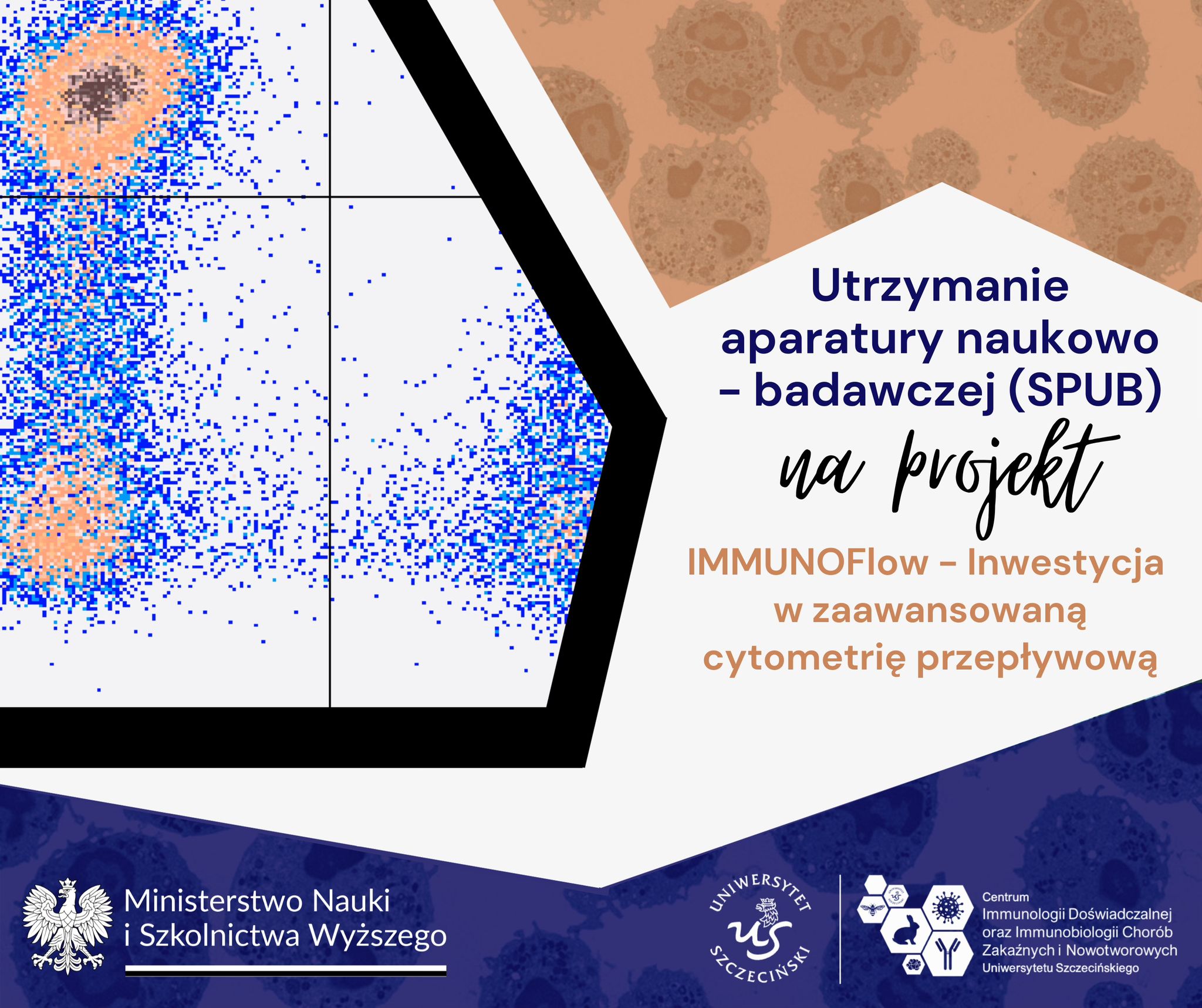 Utrzymanie aparatury naukowo – badawczej (SPUB)

na projekt

IMMUNOFlow – Inwestycja w zaawansowaną cytometrię przepływową

Ministerstwo Nauki i Szkolnictwa Wyższego

UNIWERSYTET SZCZECIŃSKI

US

Centrum Immunologii Doświadczalnej oraz Immunobiologii Chorób Zakaźnych i Nowotworowych Uniwersytetu Szczecińskiego